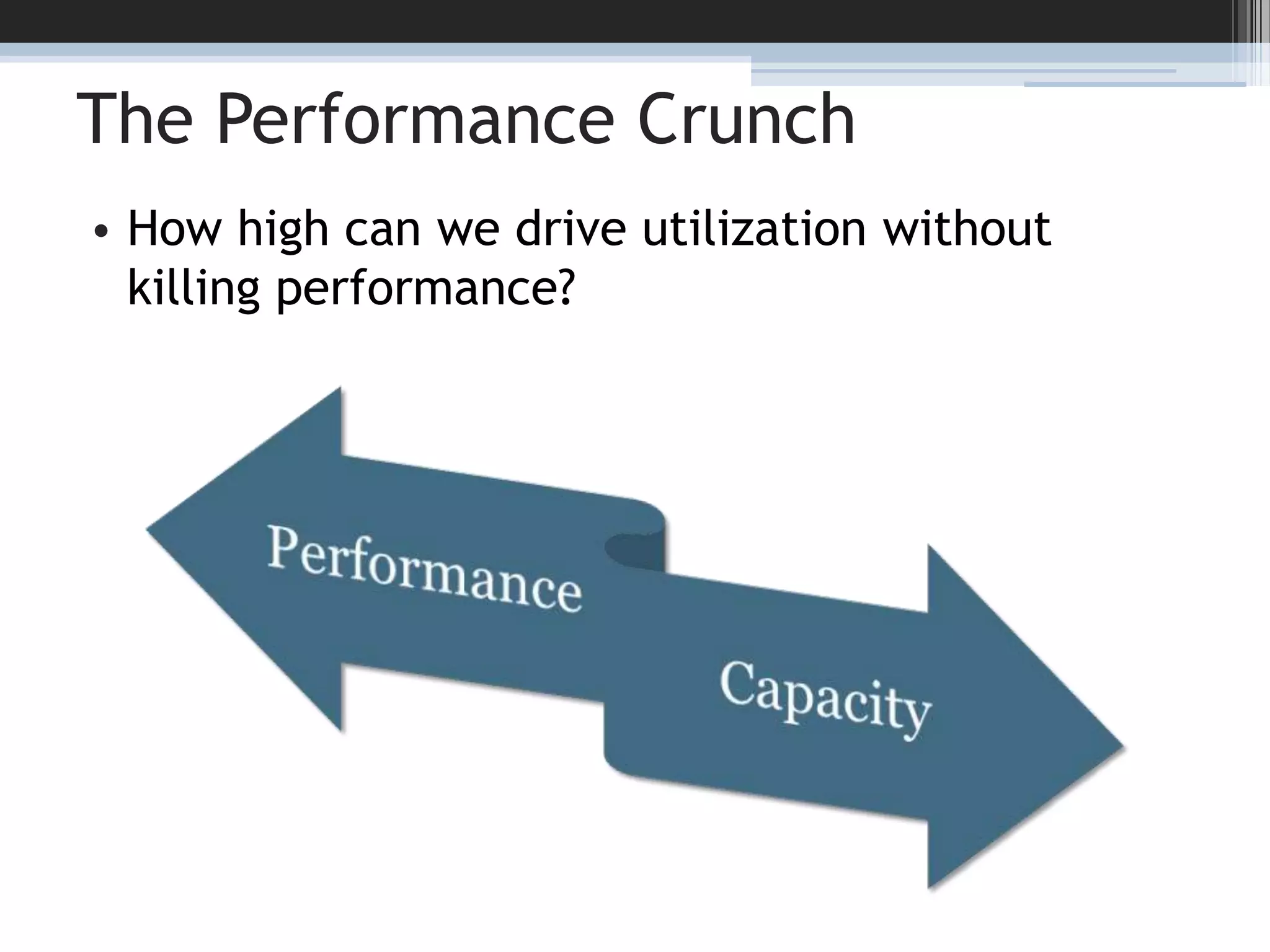 The Performance Crunch

• How high can we drive utilization without killing performance?

Performance

Capacity